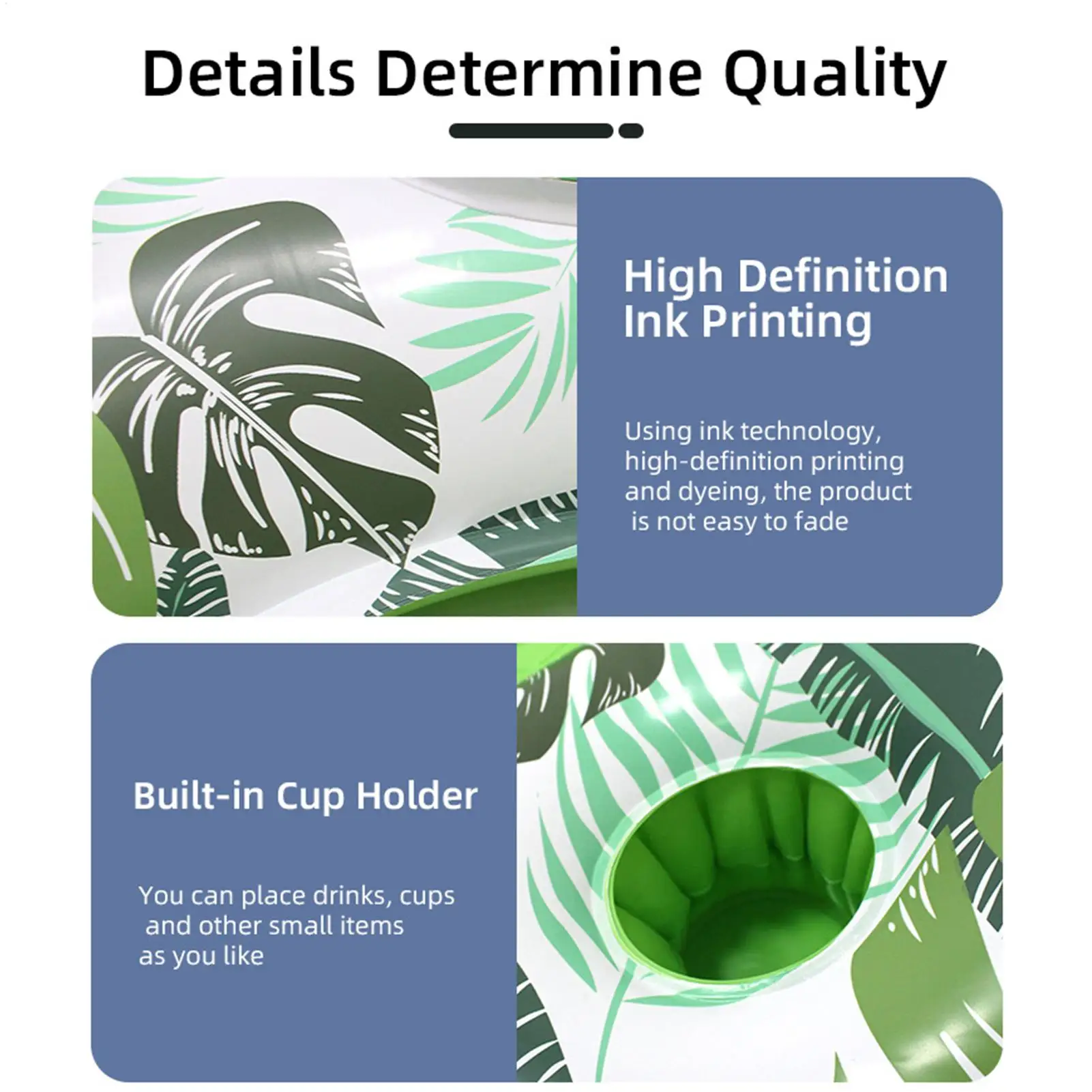 Details Determine Quality

High Definition Ink Printing

Using ink technology, high-definition printing and dyeing, the product is not easy to fade

Built-in Cup Holder

You can place drinks, cups and other small items as you like